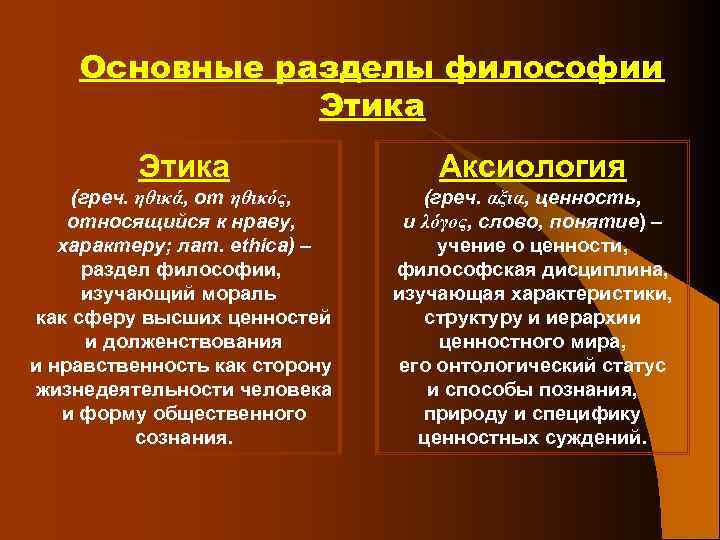 Основные разделы философии
Этика

Этика
(греч. ηθικά, от ηθικός, относящийся к нраву, характеру; лат. ethica) – раздел философии, изучающий мораль как сферу высших ценностей и долженствования и нравственность как сторону жизнедеятельности человека и форму общественного сознания.

Аксиология
(греч. αξια, ценность, и λόγος, слово, понятие) – учение о ценности, философская дисциплина, изучающая характеристики, структуру и иерархии ценностного мира, его онтологический статус и способы познания, природу и специфику ценностных суждений.